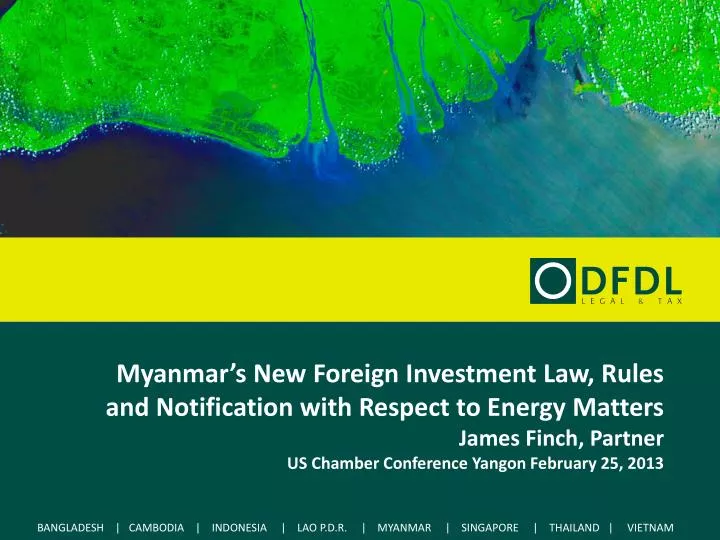 DFDL
LEGAL & TAX

Myanmar's New Foreign Investment Law, Rules and Notification with Respect to Energy Matters
James Finch, Partner
US Chamber Conference Yangon February 25, 2013

BANGLADESH | CAMBODIA | INDONESIA | LAO P.D.R. | MYANMAR | SINGAPORE | THAILAND | VIETNAM